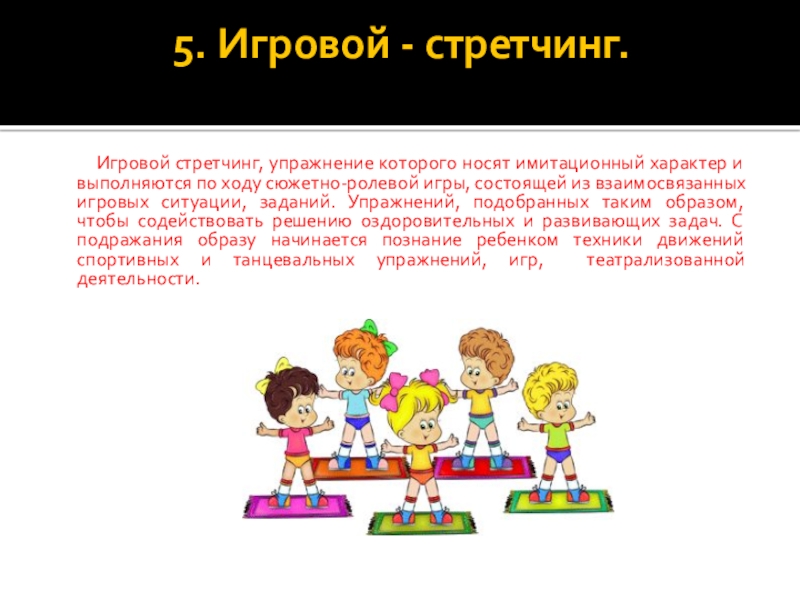 5. Игровой - стретчинг.

Игровой стретчинг, упражнение которого носят имитационный характер и выполняются по ходу сюжетно-ролевой игры, состоящей из взаимосвязанных игровых ситуации, заданий. Упражнений, подобранных таким образом, чтобы содействовать решению оздоровительных и развивающих задач. С подражания образу начинается познание ребенком техники движений спортивных и танцевальных упражнений, игр, театрализованной деятельности.